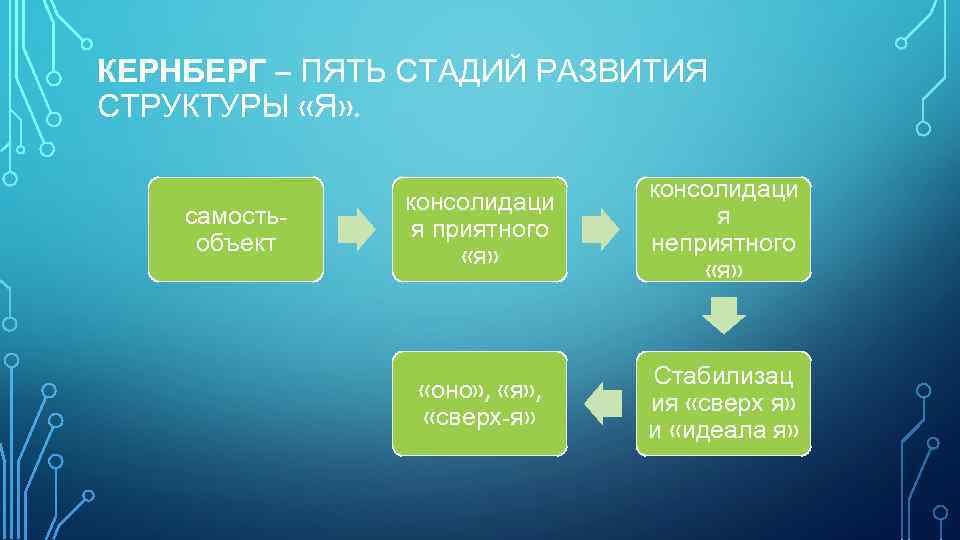 КЕРНБЕРГ – ПЯТЬ СТАДИЙ РАЗВИТИЯ СТРУКТУРЫ «Я».

самость-объект

консолидация приятного «я»

консолидация неприятного «я»

Стабилизация «сверх я» и «идеала я»

«оно», «я», «сверх-я»